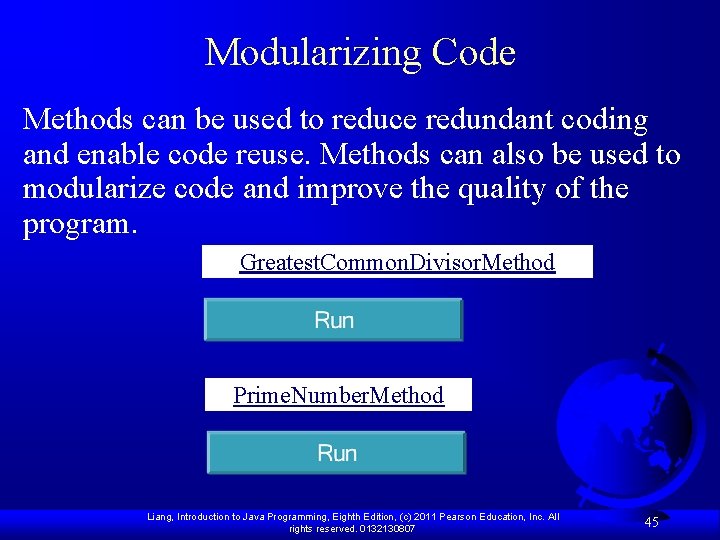 Modularizing Code

Methods can be used to reduce redundant coding and enable code reuse. Methods can also be used to modularize code and improve the quality of the program.

GreatestCommonDivisorMethod

Run

PrimeNumberMethod

Run

Liang, Introduction to Java Programming, Eighth Edition, (c) 2011 Pearson Education, Inc. All rights reserved. 0132130807

45